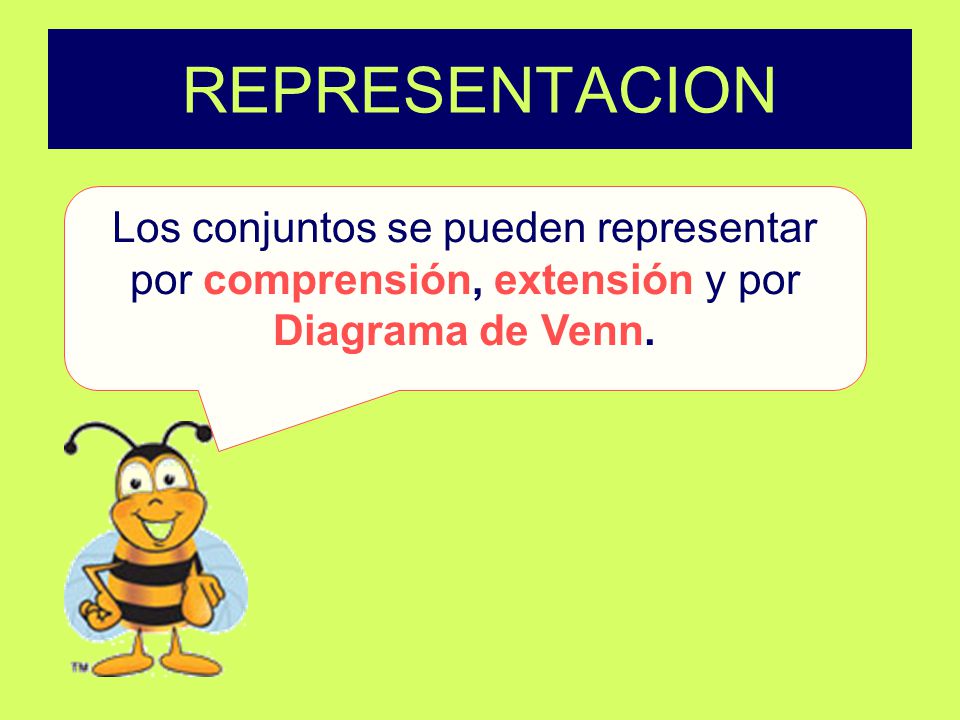 REPRESENTACION

Los conjuntos se pueden representar por comprensión, extensión y por Diagrama de Venn.

TM